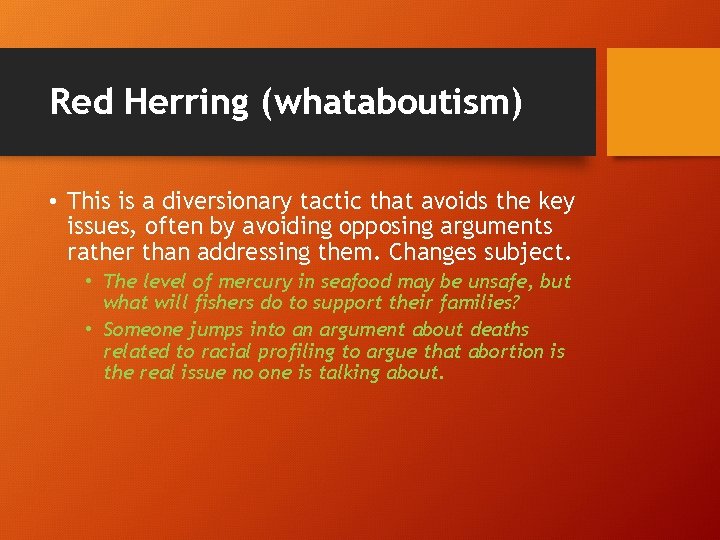 Red Herring (whataboutism)

• This is a diversionary tactic that avoids the key issues, often by avoiding opposing arguments rather than addressing them. Changes subject.

• The level of mercury in seafood may be unsafe, but what will fishers do to support their families?

• Someone jumps into an argument about deaths related to racial profiling to argue that abortion is the real issue no one is talking about.